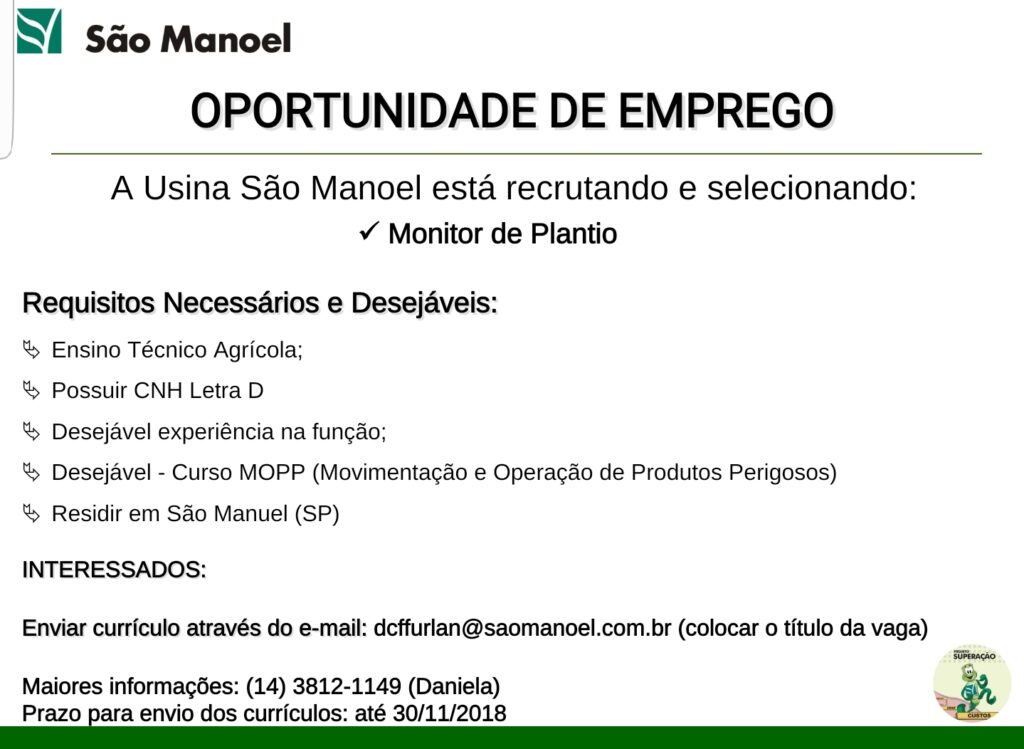 São Manoel

OPORTUNIDADE DE EMPREGO

A Usina São Manoel está recrutando e selecionando:

✓ Monitor de Plantio

Requisitos Necessários e Desejáveis:

Ensino Técnico Agrícola;

Possuir CNH Letra D

Desejável experiência na função;

Desejável - Curso MOPP (Movimentação e Operação de Produtos Perigosos)

Residir em São Manuel (SP)

INTERESSADOS:

Enviar currículo através do e-mail: dcffurlan@saomanoel.com.br (colocar o título da vaga)

Maiores informações: (14) 3812-1149 (Daniela)
Prazo para envio dos currículos: até 30/11/2018

PROJETO SUPERAÇÃO
CUSTOS